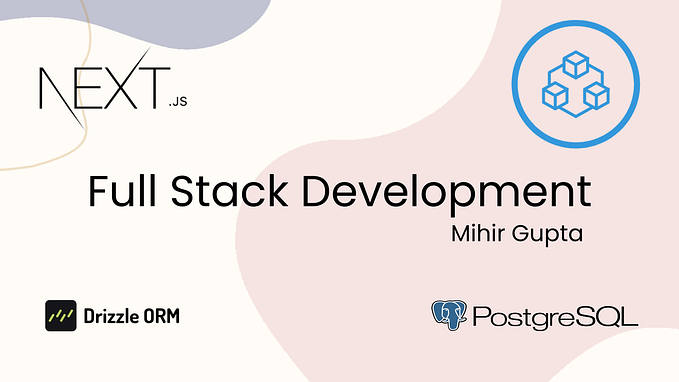 NEXT.JS

Full Stack Development

Mihir Gupta

Drizzle ORM

PostgreSQL